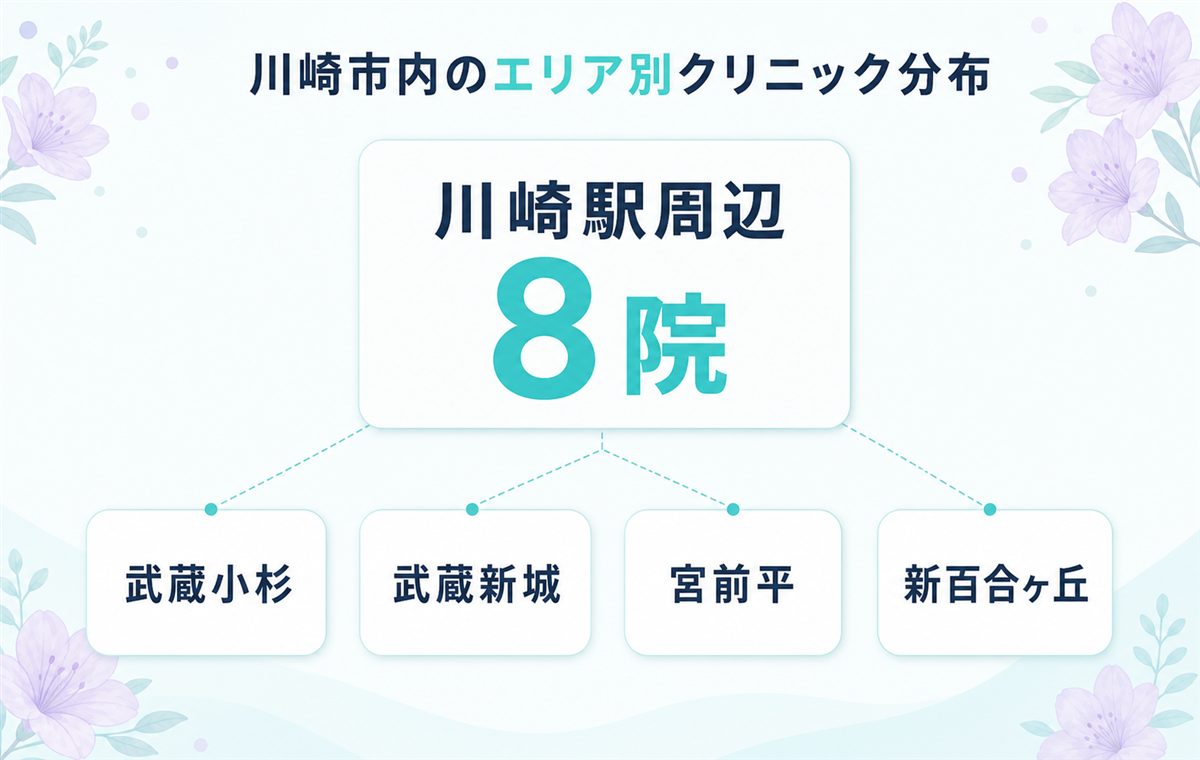 川崎市内のエリア別クリニック分布

川崎駅周辺
8院

武蔵小杉

武蔵新城

宮前平

新百合ヶ丘